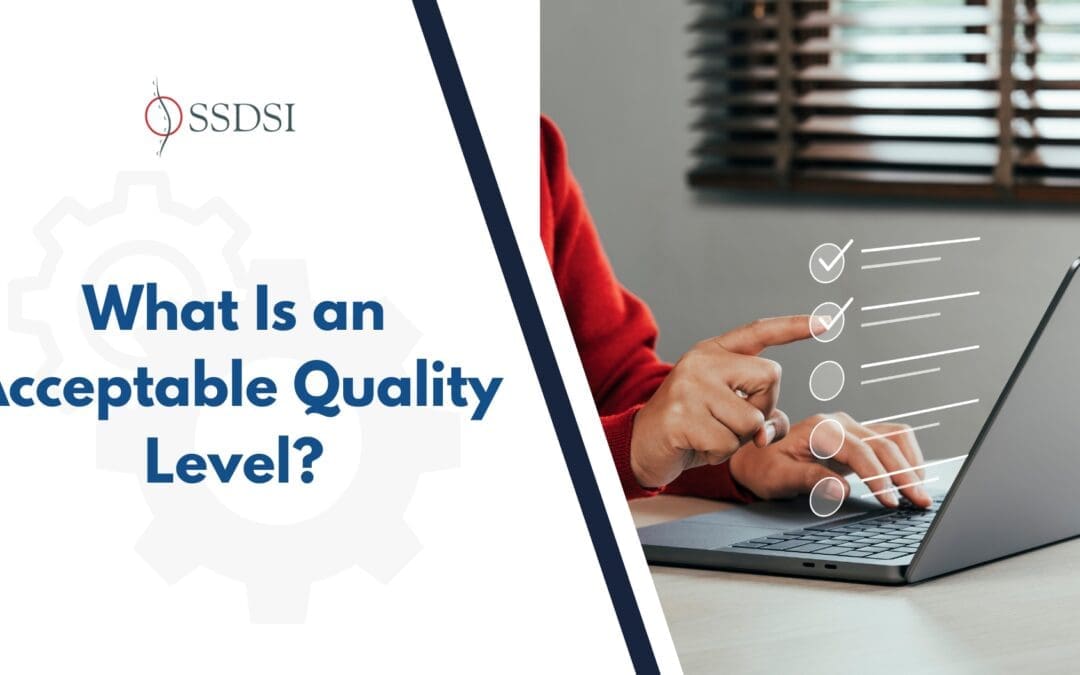 SSDSI

What Is an
Acceptable Quality
Level?